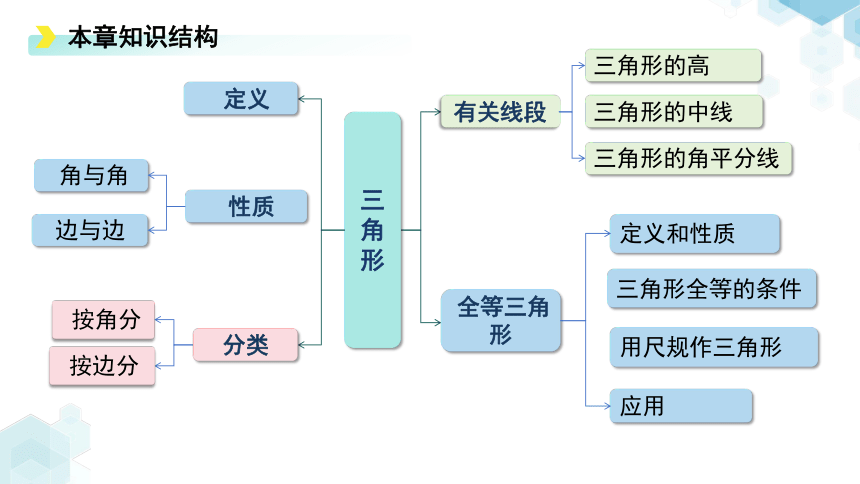 本章知识结构

三角形

定义

性质

角与角

边与边

分类

按角分

按边分

有关线段

三角形的高

三角形的中线

三角形的角平分线

全等三角形

定义和性质

三角形全等的条件

用尺规作三角形

应用